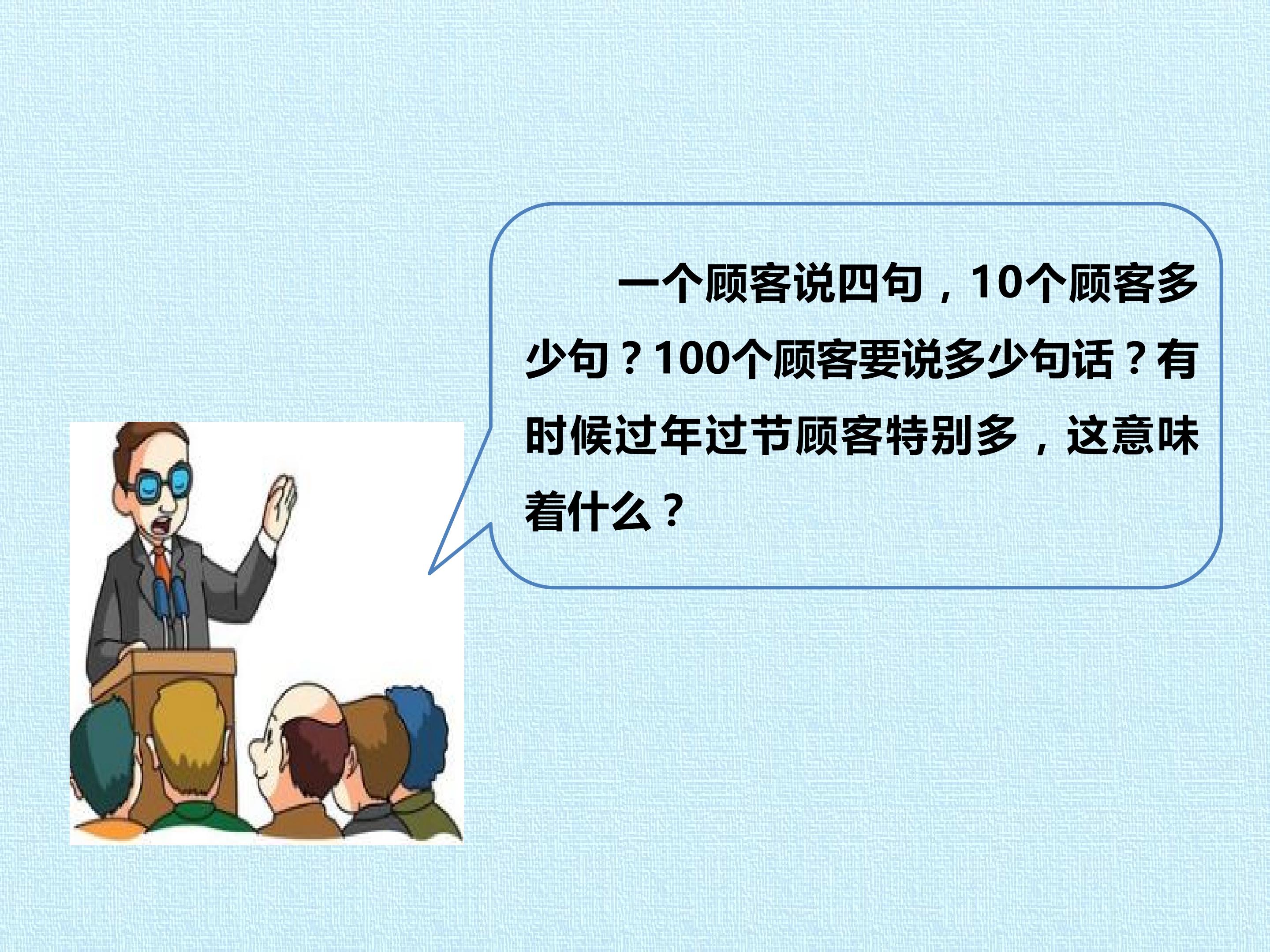 一个顾客说四句，10个顾客多少句？100个顾客要说多少句话？有时候过年过节顾客特别多，这意味着什么？